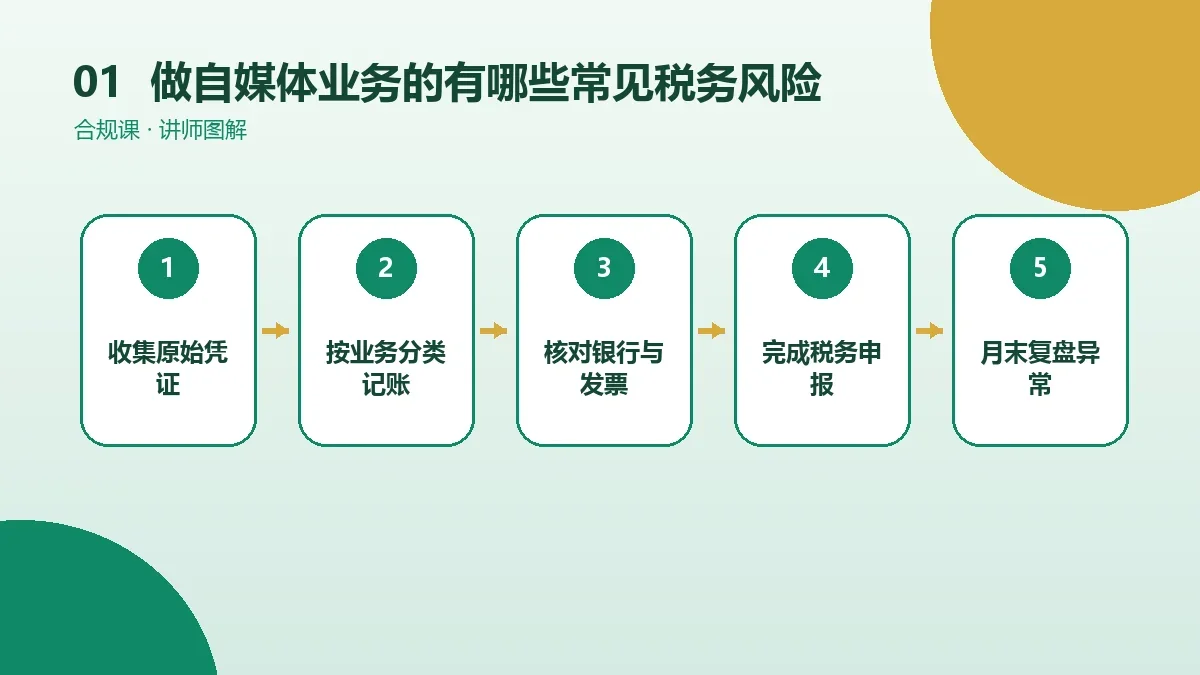 01 做自媒体业务的有哪些常见税务风险

合规课 · 讲师图解

1

收集原始凭证

2

按业务分类记账

3

核对银行与发票

4

完成税务申报

5

月末复盘异常